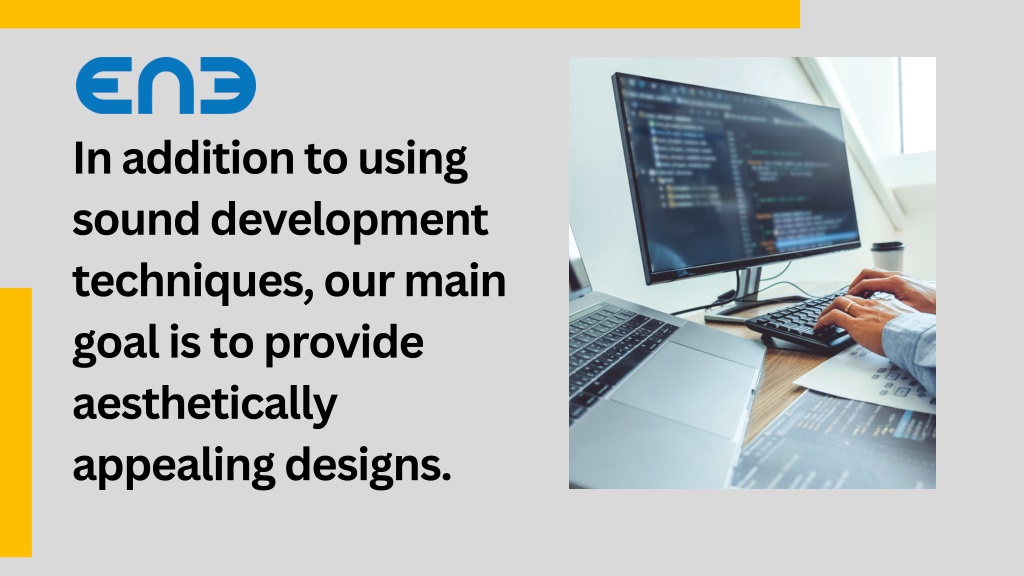 EN3

In addition to using sound development techniques, our main goal is to provide aesthetically appealing designs.